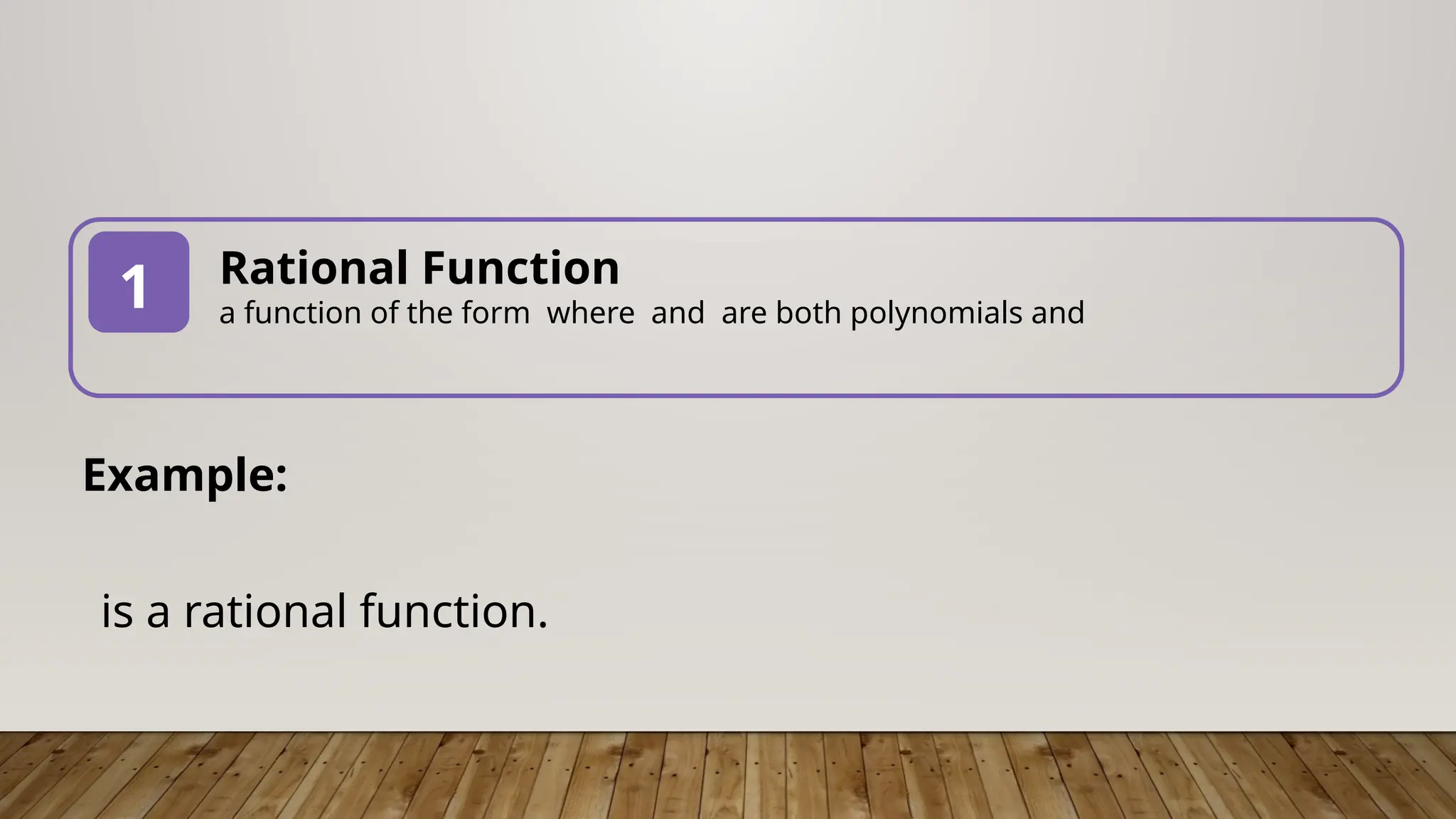 1

Rational Function

a function of the form where and are both polynomials and

Example:

is a rational function.